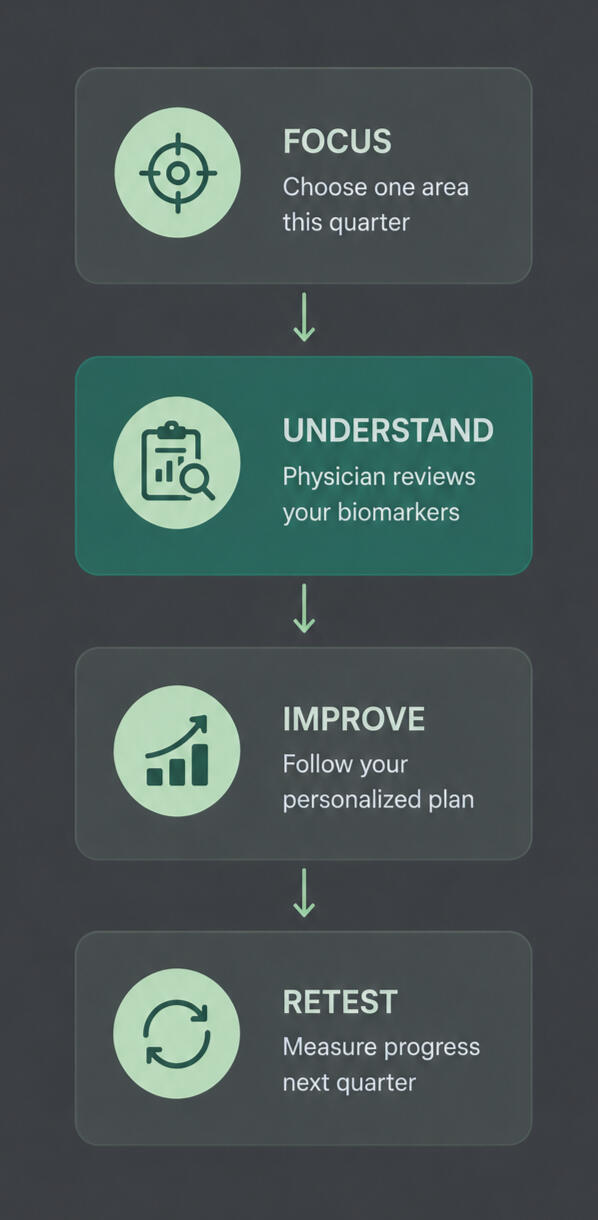 FOCUS
Choose one area this quarter

UNDERSTAND
Physician reviews your biomarkers

IMPROVE
Follow your personalized plan

RETEST
Measure progress next quarter